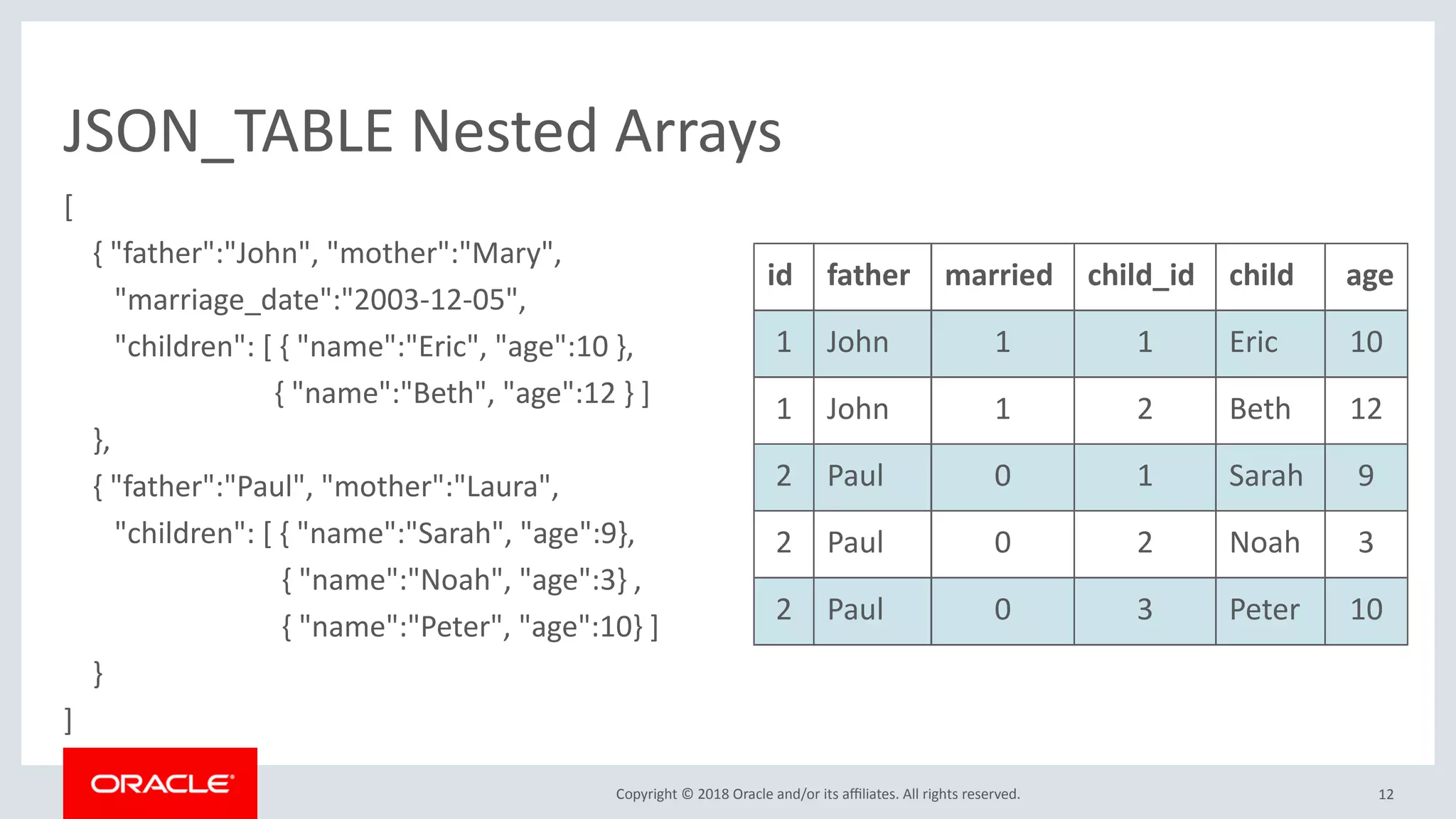 JSON_TABLE Nested Arrays

[
{ "father":"John", "mother":"Mary",
"marriage_date":"2003-12-05",
"children": [ { "name":"Eric", "age":10 },
{ "name":"Beth", "age":12 } ]
},
{ "father":"Paul", "mother":"Laura",
"children": [ { "name":"Sarah", "age":9},
{ "name":"Noah", "age":3} ,
{ "name":"Peter", "age":10} ]
}
]

| id | father | married | child_id | child | age |
|---|---|---|---|---|---|
| 1 | John | 1 | 1 | Eric | 10 |
| 1 | John | 1 | 2 | Beth | 12 |
| 2 | Paul | 0 | 1 | Sarah | 9 |
| 2 | Paul | 0 | 2 | Noah | 3 |
| 2 | Paul | 0 | 3 | Peter | 10 |

ORACLE

Copyright © 2018 Oracle and/or its affiliates. All rights reserved.

12